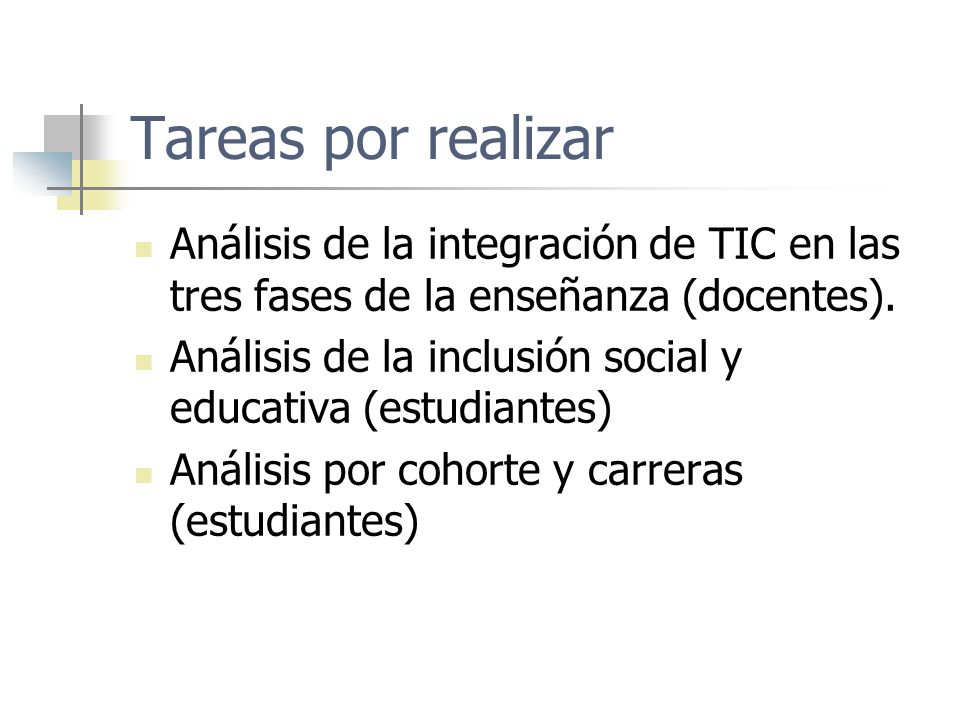 Tareas por realizar

- Análisis de la integración de TIC en las tres fases de la enseñanza (docentes).
- Análisis de la inclusión social y educativa (estudiantes)
- Análisis por cohorte y carreras (estudiantes)